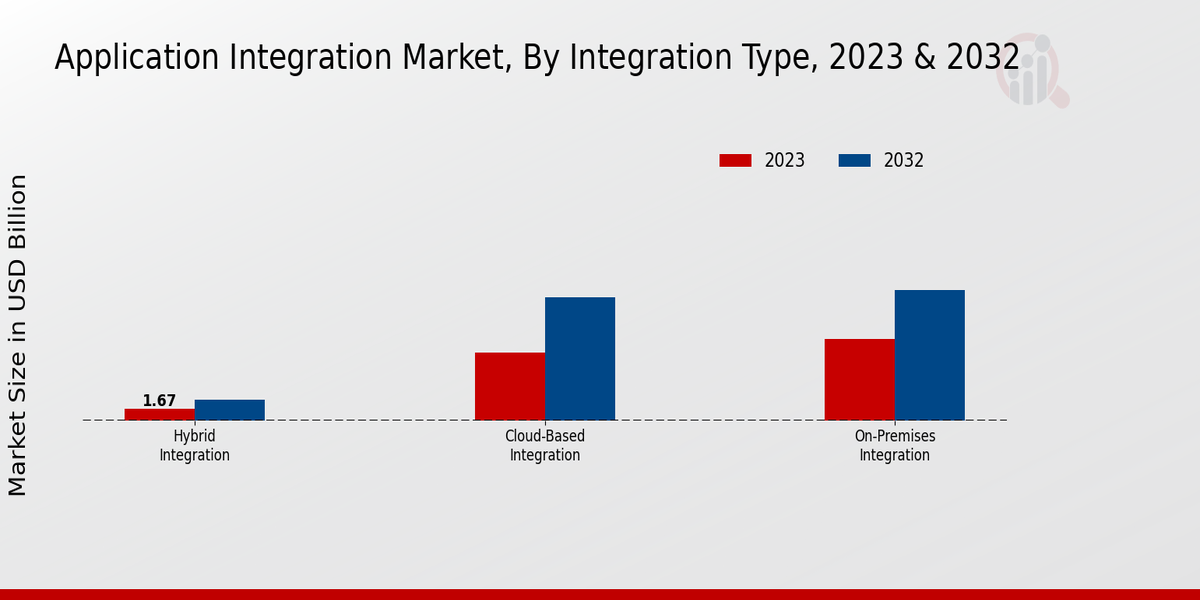 Application Integration Market, By Integration Type, 2023 & 2032

2023
2032

Market Size in USD Billion

1.67

Hybrid Integration

Cloud-Based Integration

On-Premises Integration